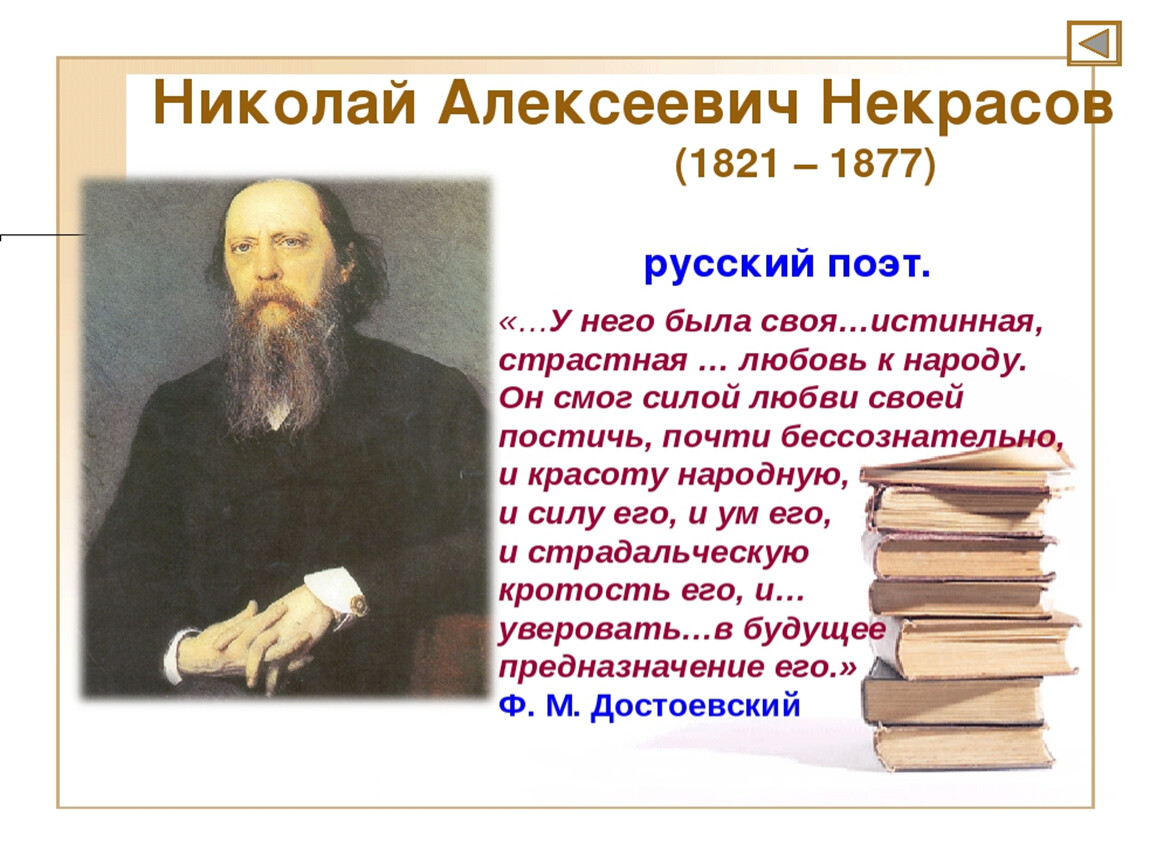 Николай Алексеевич Некрасов
(1821 – 1877)

русский поэт.

«…У него была своя…истинная, страстная … любовь к народу. Он смог силой любви своей постичь, почти бессознательно, и красоту народную, и силу его, и ум его, и страдальческую кротость его, и… уверовать…в будущее предназначение его.»
Ф. М. Достоевский